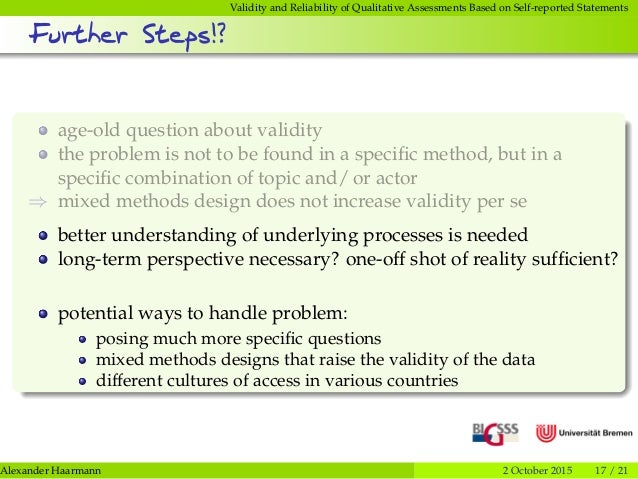 Validity and Reliability of Qualitative Assessments Based on Self-reported Statements

Further Steps!?

- age-old question about validity
- the problem is not to be found in a specific method, but in a specific combination of topic and/ or actor

⇒ mixed methods design does not increase validity per se

- better understanding of underlying processes is needed
- long-term perspective necessary? one-off shot of reality sufficient?

- potential ways to handle problem:
  - posing much more specific questions
  - mixed methods designs that raise the validity of the data
  - different cultures of access in various countries

BIGSSS

Universität Bremen

Alexander Haarmann 2 October 2015 17 / 21